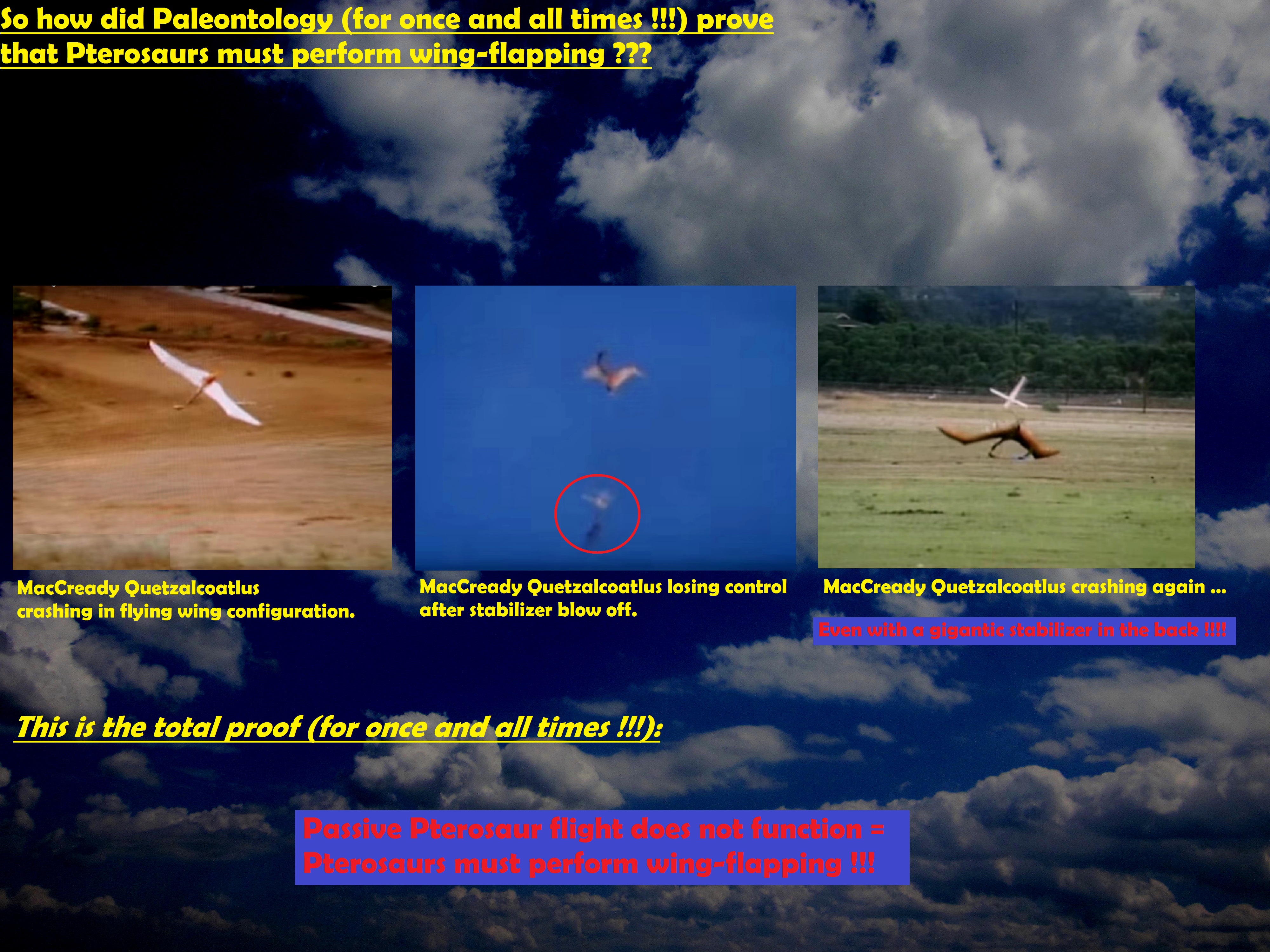 So how did Paleontology (for once and all times !!!) prove that Pterosaurs must perform wing-flapping ???

MacCready Quetzalcoatlus crashing in flying wing configuration.

MacCready Quetzalcoatlus losing control after stabilizer blow off.

MacCready Quetzalcoatlus crashing again …

Even with a gigantic stabilizer in the back !!!!

This is the total proof (for once and all times !!!):

Passive Pterosaur flight does not function = Pterosaurs must perform wing-flapping !!!